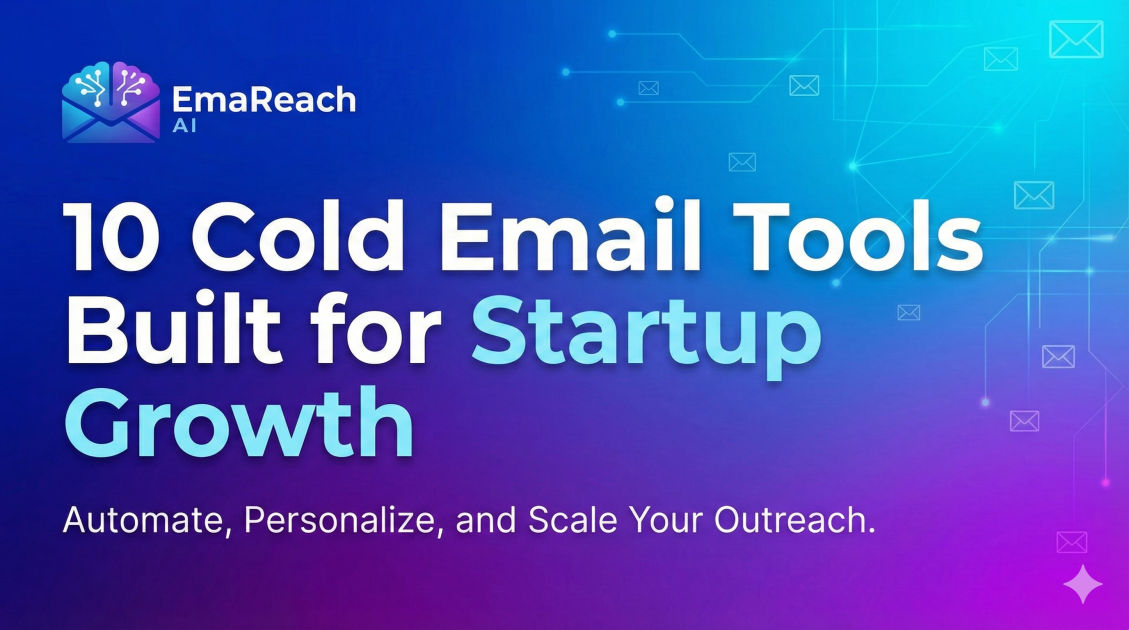 EmaReach AI

10 Cold Email Tools Built for Startup Growth

Automate, Personalize, and Scale Your Outreach.